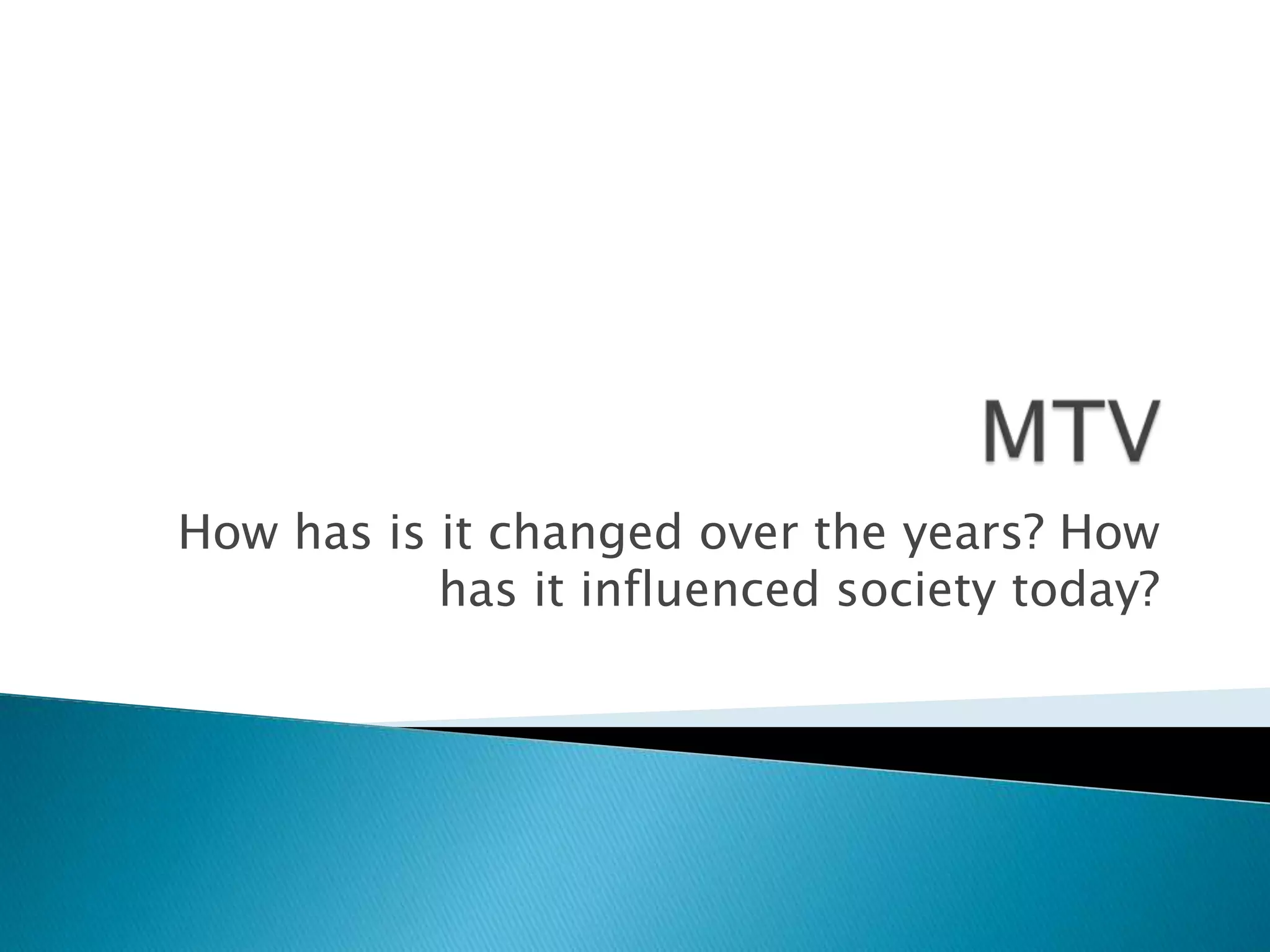 MTV

How has is it changed over the years? How has it influenced society today?